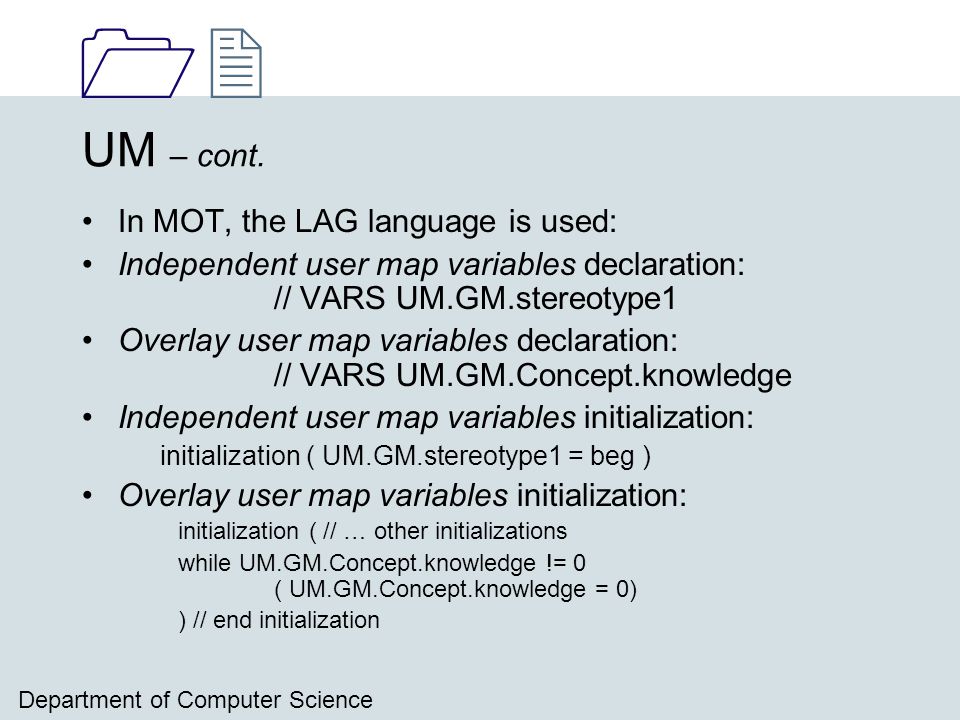 UM – cont.

• In MOT, the LAG language is used:

• Independent user map variables declaration:
// VARS UM.GM.stereotype1

• Overlay user map variables declaration:
// VARS UM.GM.Concept.knowledge

• Independent user map variables initialization:
initialization ( UM.GM.stereotype1 = beg )

• Overlay user map variables initialization:
initialization ( // … other initializations
while UM.GM.Concept.knowledge != 0
( UM.GM.Concept.knowledge = 0)
) // end initialization

Department of Computer Science